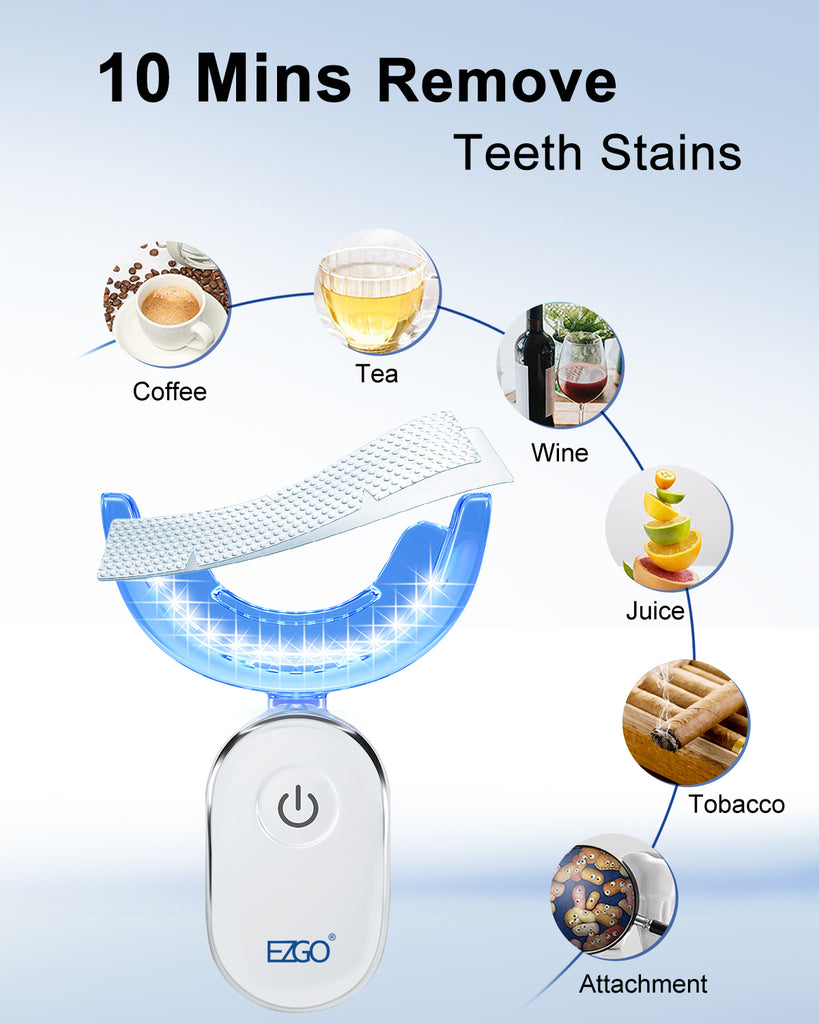 10 Mins Remove
Teeth Stains

Coffee

Tea

Wine

Juice

Tobacco

Attachment

EZGO®